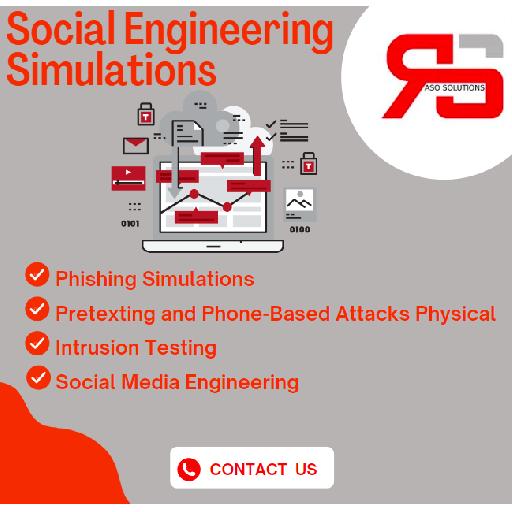 Social Engineering Simulations

RS
RSO SOLUTIONS

0101
0100

Phishing Simulations
Pretexting and Phone-Based Attacks Physical
Intrusion Testing
Social Media Engineering

CONTACT US